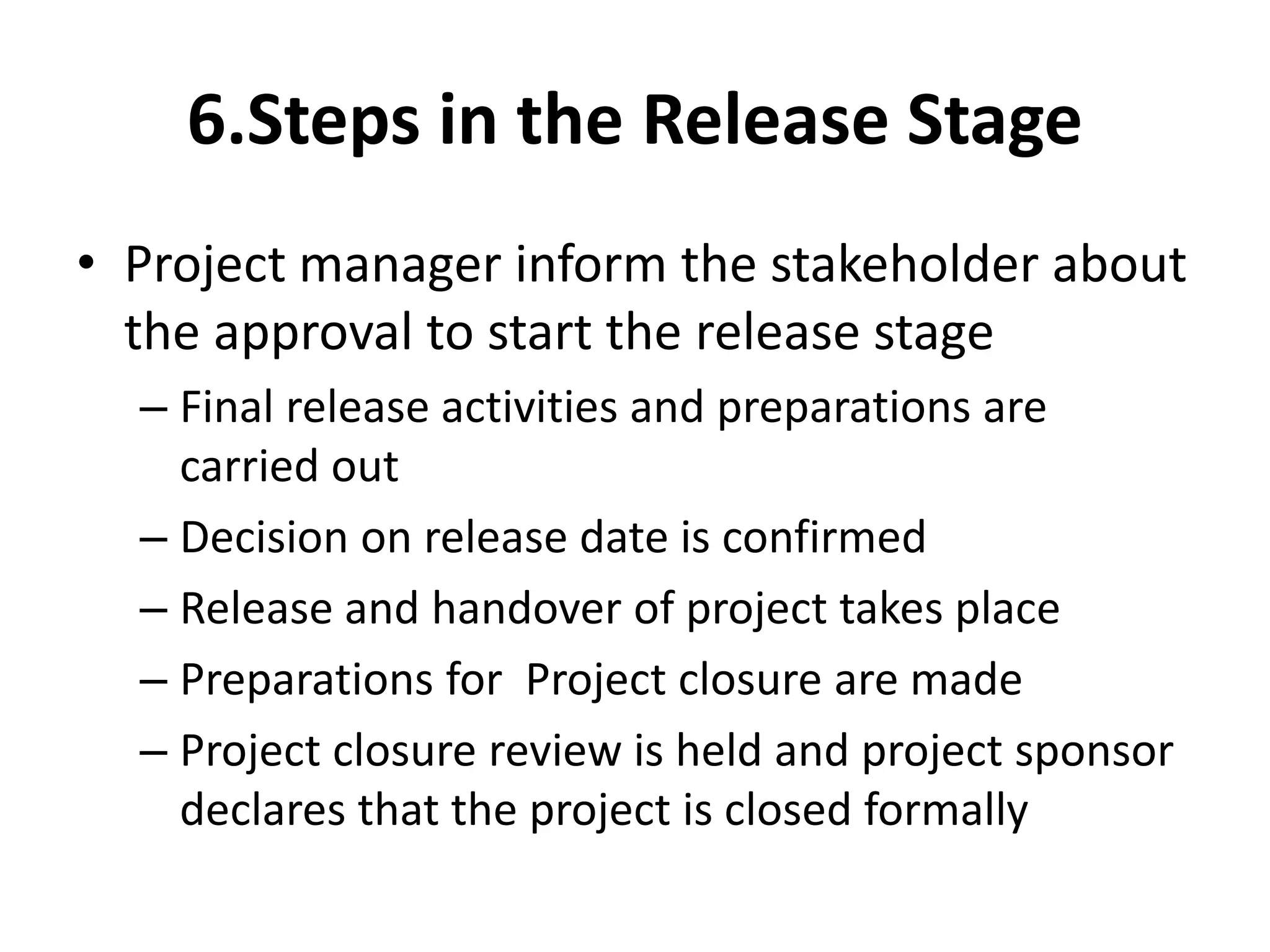 6.Steps in the Release Stage

• Project manager inform the stakeholder about the approval to start the release stage
– Final release activities and preparations are carried out
– Decision on release date is confirmed
– Release and handover of project takes place
– Preparations for  Project closure are made
– Project closure review is held and project sponsor declares that the project is closed formally